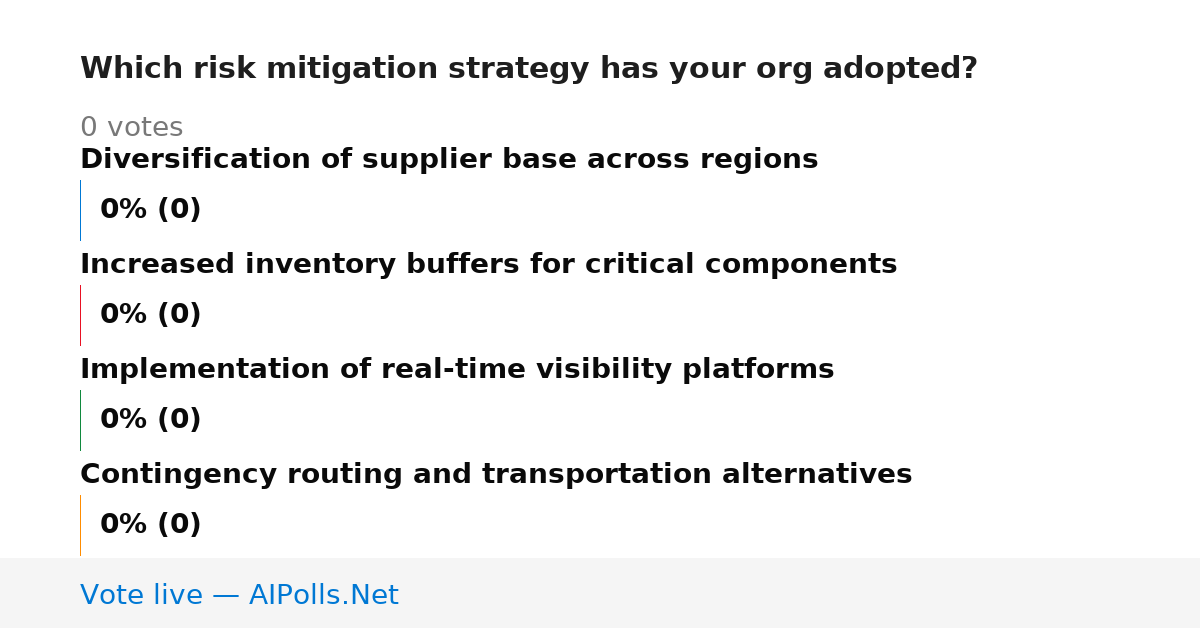 Which risk mitigation strategy has your org adopted?

0 votes

Diversification of supplier base across regions

0% (0)

Increased inventory buffers for critical components

0% (0)

Implementation of real-time visibility platforms

0% (0)

Contingency routing and transportation alternatives

0% (0)

Vote live — AIPolls.Net